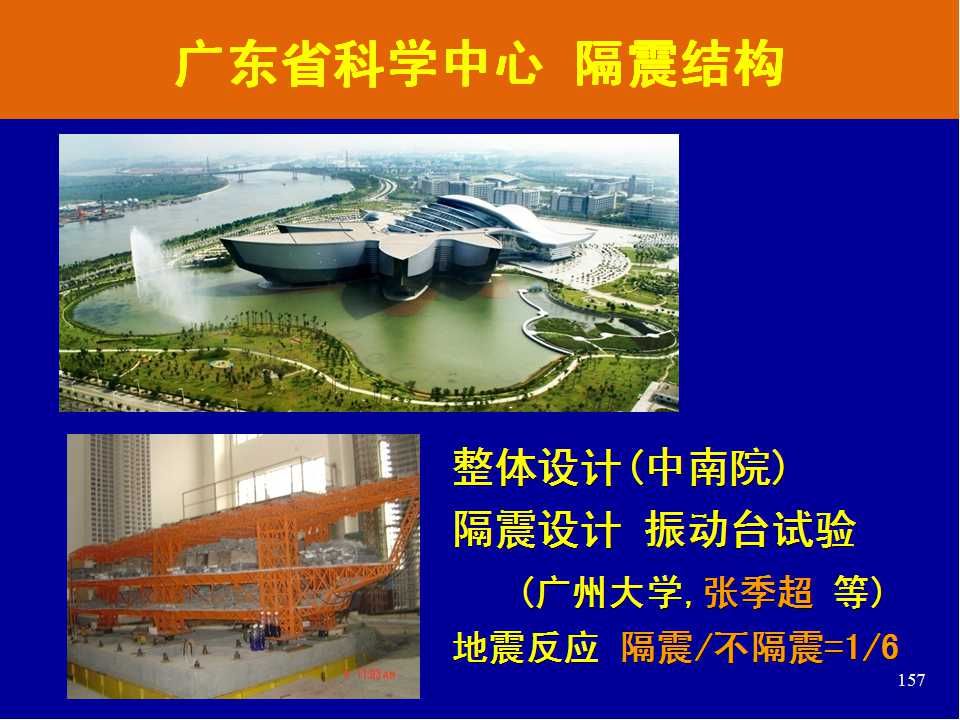 广东省科学中心 隔震结构

整体设计(中南院)
隔震设计 振动台试验
(广州大学, 张季超 等)
地震反应 隔震/不隔震=1/6

157